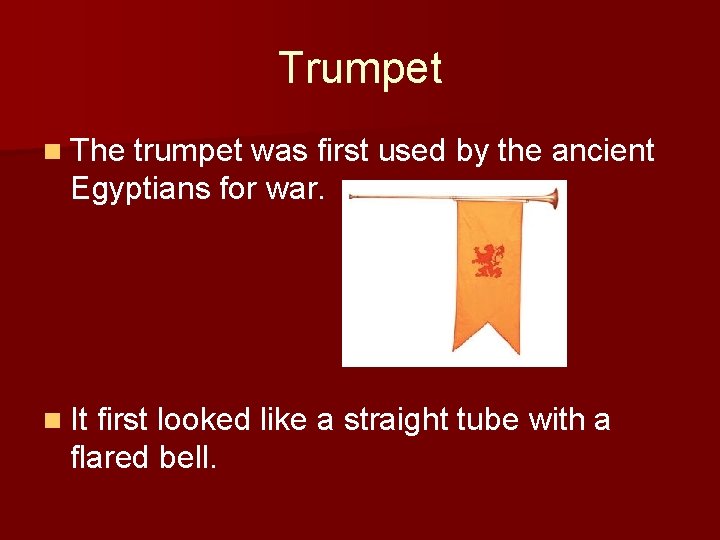 Trumpet

The trumpet was first used by the ancient Egyptians for war.

It first looked like a straight tube with a flared bell.